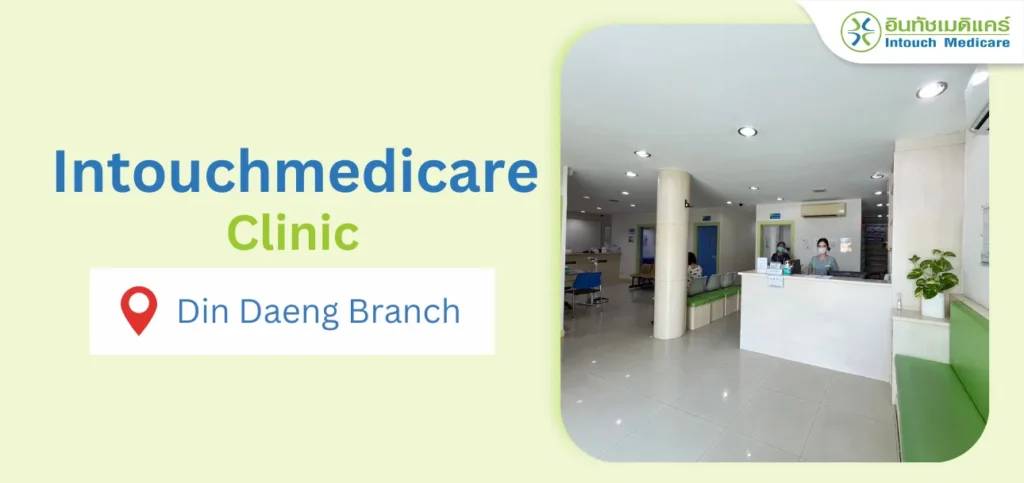 อินทัชเมดิแคร์
Intouch Medicare

Intouchmedicare
Clinic

Din Daeng Branch